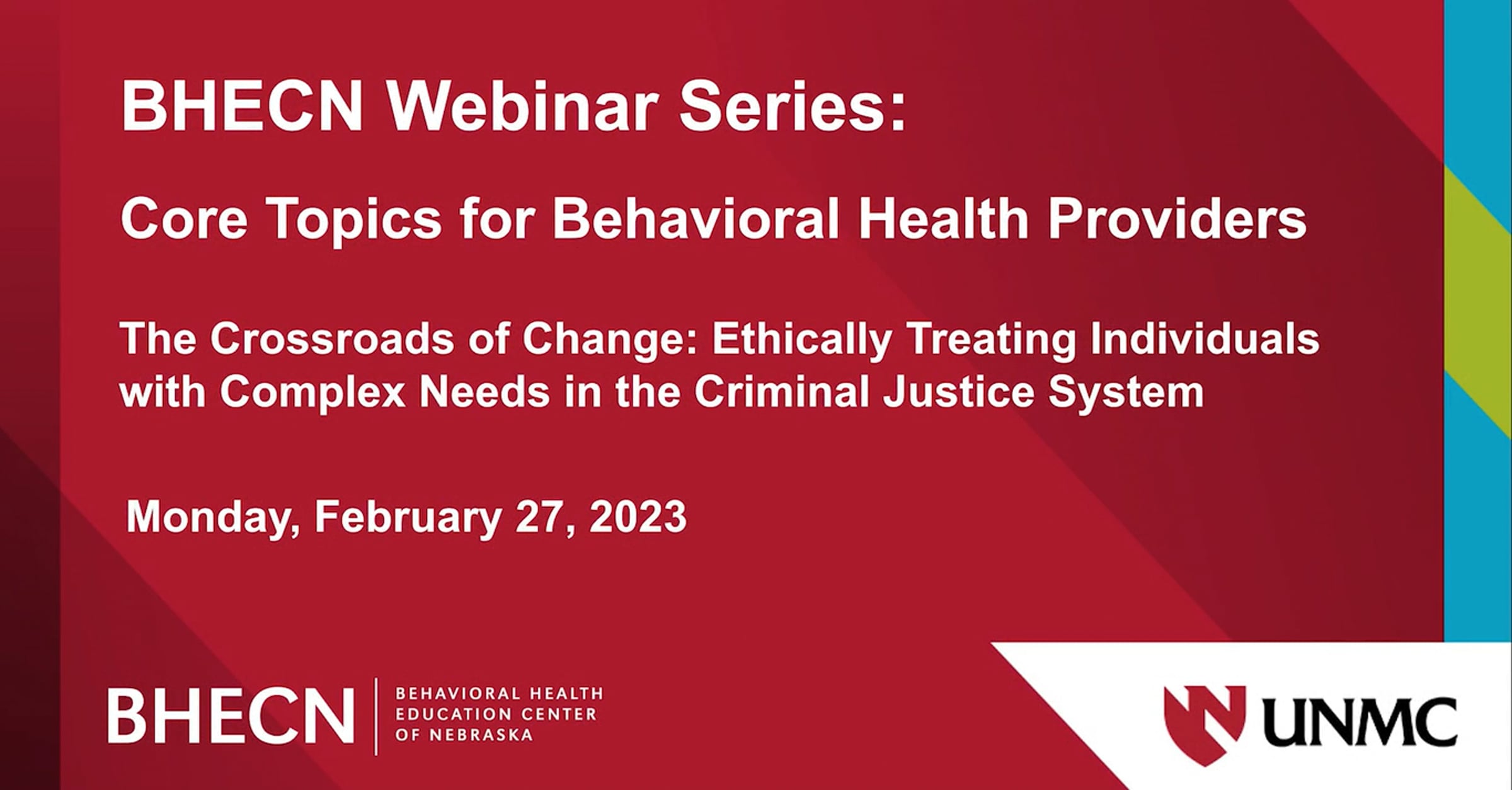 BHECN Webinar Series:

Core Topics for Behavioral Health Providers

The Crossroads of Change: Ethically Treating Individuals with Complex Needs in the Criminal Justice System

Monday, February 27, 2023

BHECN BEHAVIORAL HEALTH EDUCATION CENTER OF NEBRASKA

UNMC